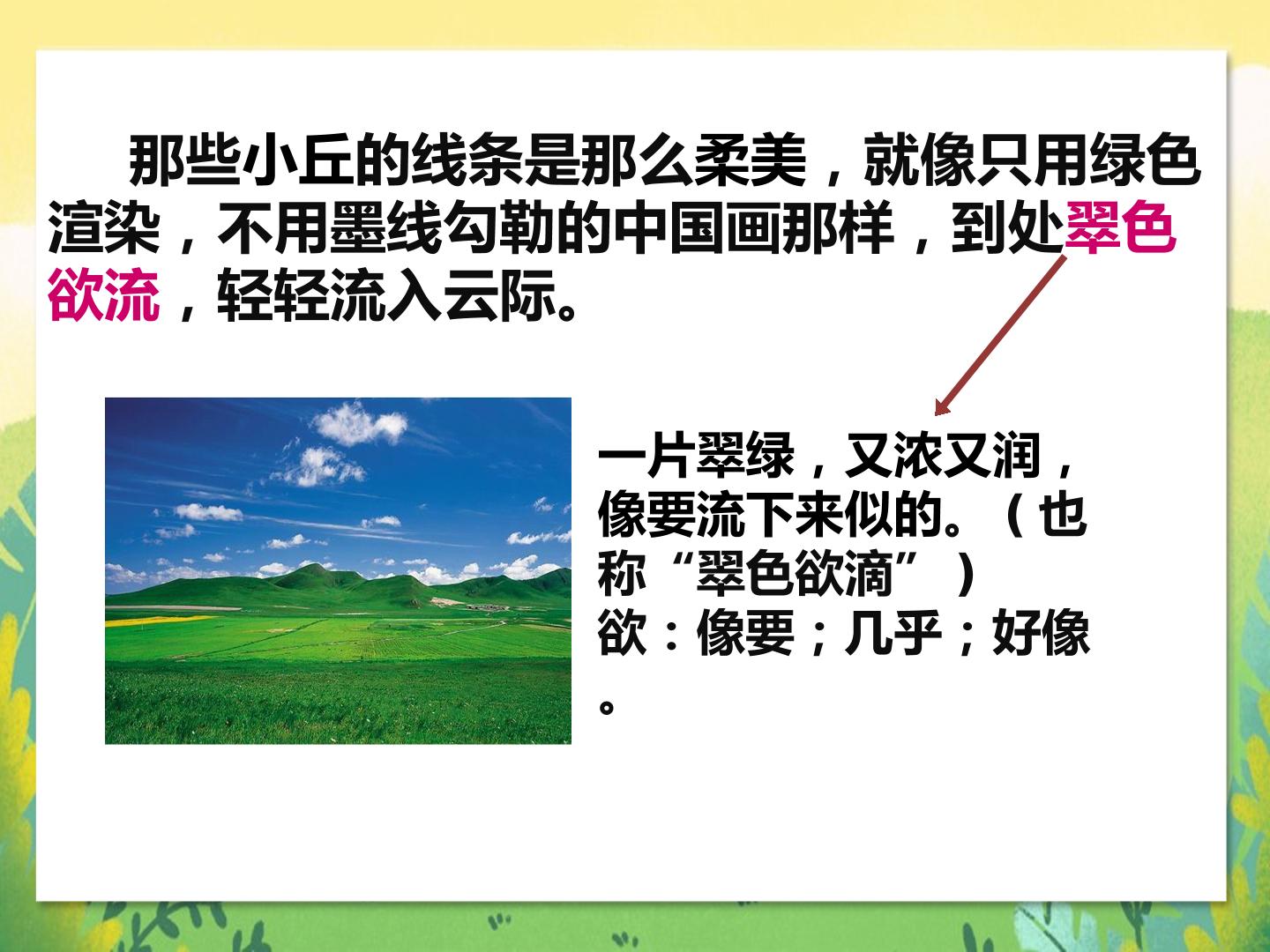 那些小丘的线条是那么柔美，就像只用绿色渲染，不用墨线勾勒的中国画那样，到处翠色欲流，轻轻流入云际。

一片翠绿，又浓又润，像要流下来似的。（也称“翠色欲滴”）
欲：像要；几乎；好像。